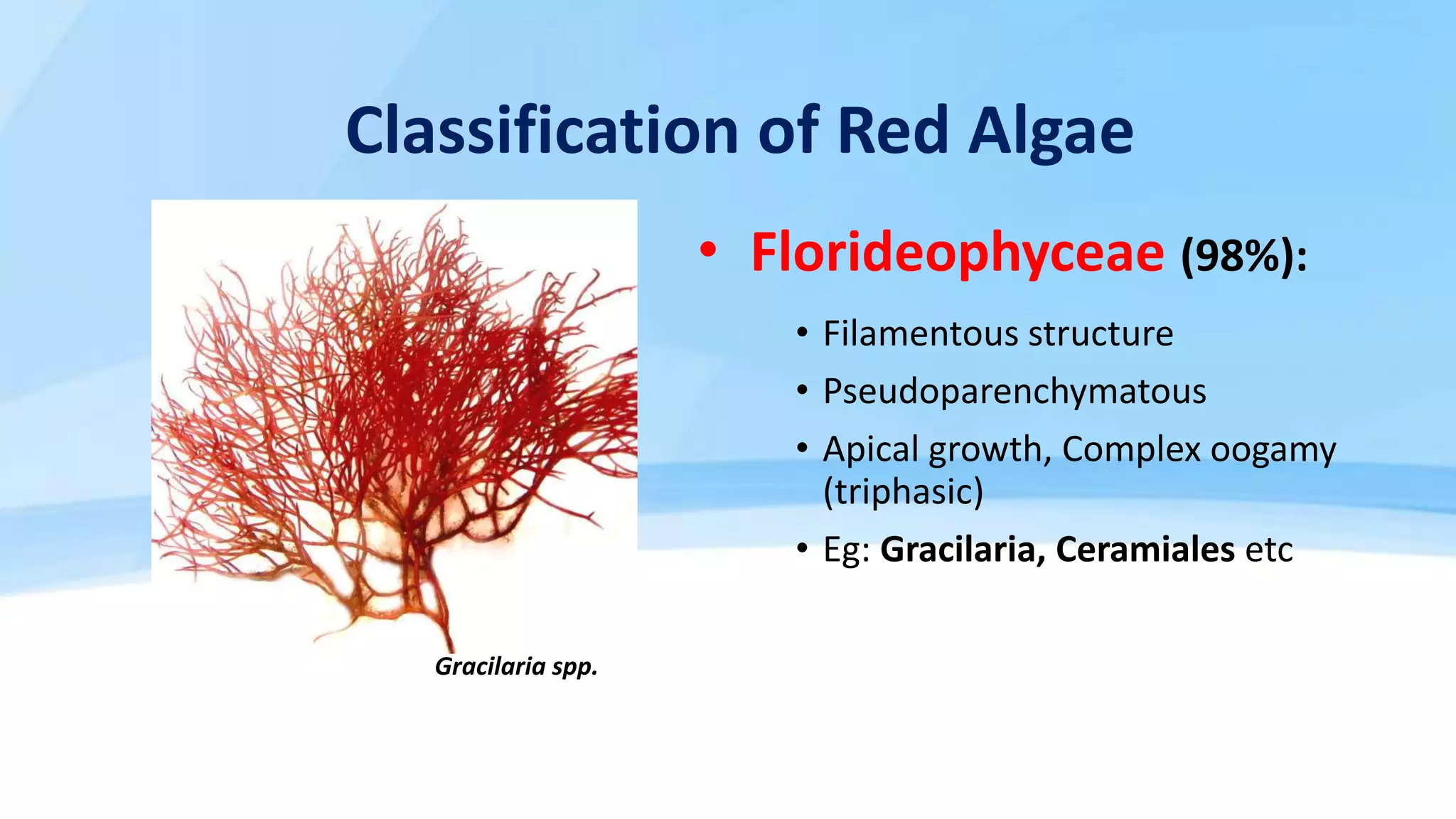 Classification of Red Algae

Gracilaria spp.

• Florideophyceae (98%):
  • Filamentous structure
  • Pseudoparenchymatous
  • Apical growth, Complex oogamy (triphasic)
  • Eg: Gracilaria, Ceramiales etc